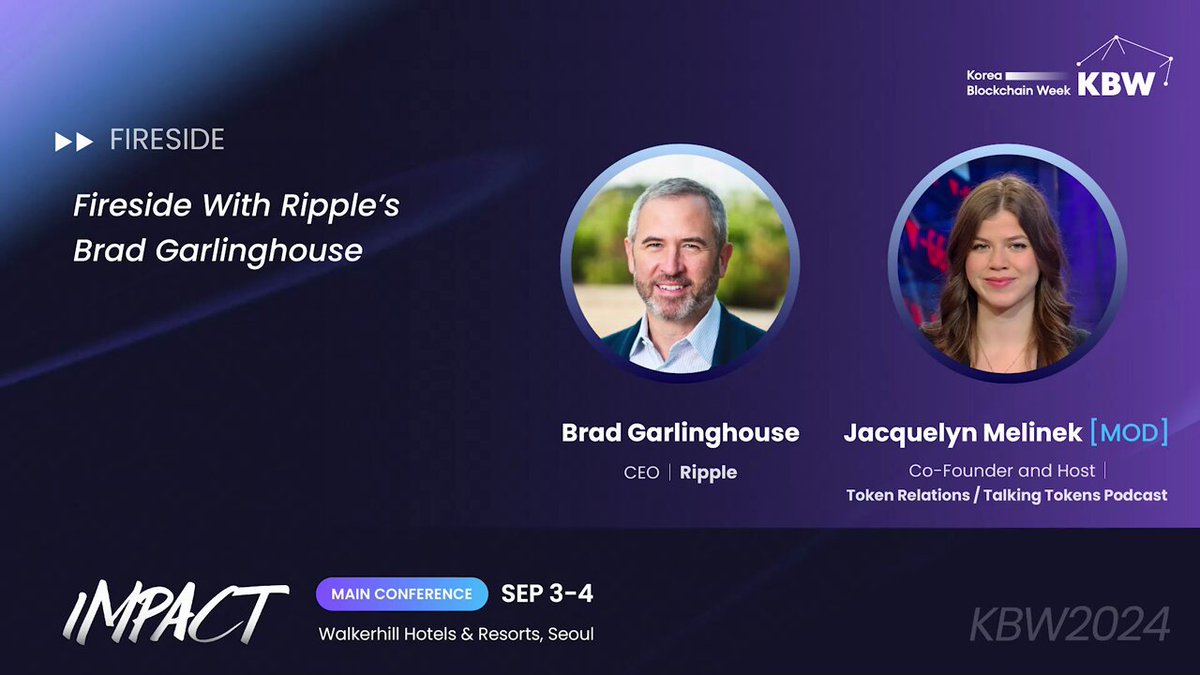 Korea Blockchain Week KBW

FIRESIDE

Fireside With Ripple's Brad Garlinghouse

Brad Garlinghouse
CEO | Ripple

Jacquelyn Melinek [MOD]
Co-Founder and Host |
Token Relations / Talking Tokens Podcast

IMPACT

MAIN CONFERENCE SEP 3-4

Walkerhill Hotels & Resorts, Seoul

KBW2024